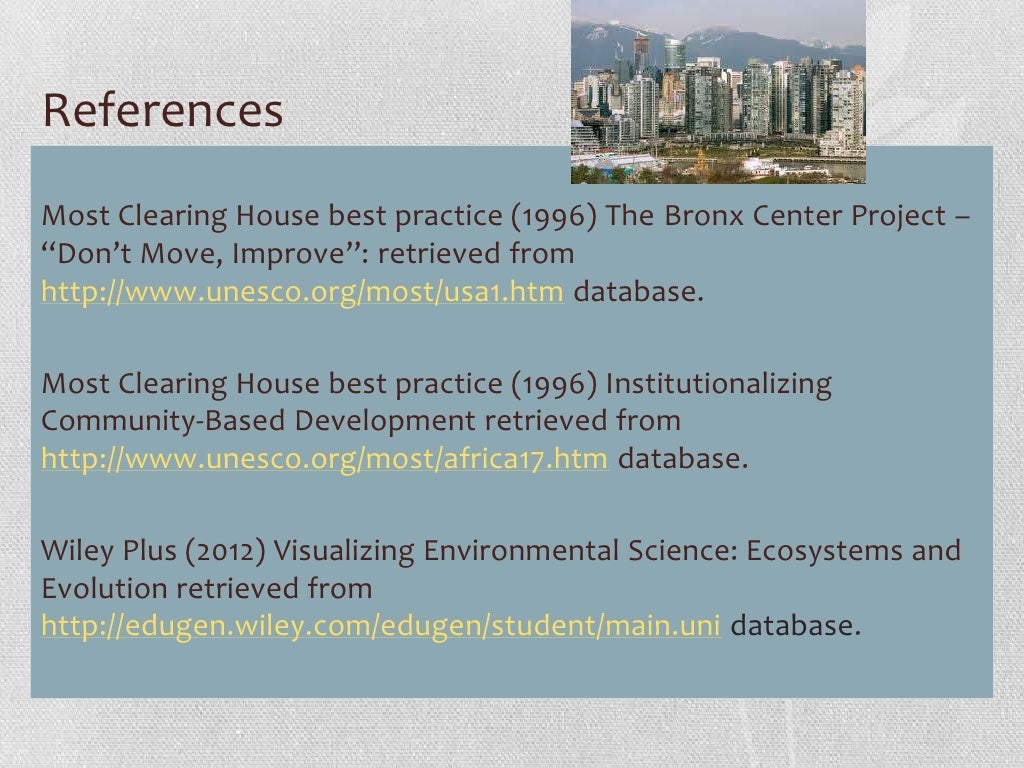 References

Most Clearing House best practice (1996) The Bronx Center Project – “Don’t Move, Improve”: retrieved from http://www.unesco.org/most/usa1.htm database.

Most Clearing House best practice (1996) Institutionalizing Community-Based Development retrieved from http://www.unesco.org/most/africa17.htm database.

Wiley Plus (2012) Visualizing Environmental Science: Ecosystems and Evolution retrieved from http://edugen.wiley.com/edugen/student/main.uni database.